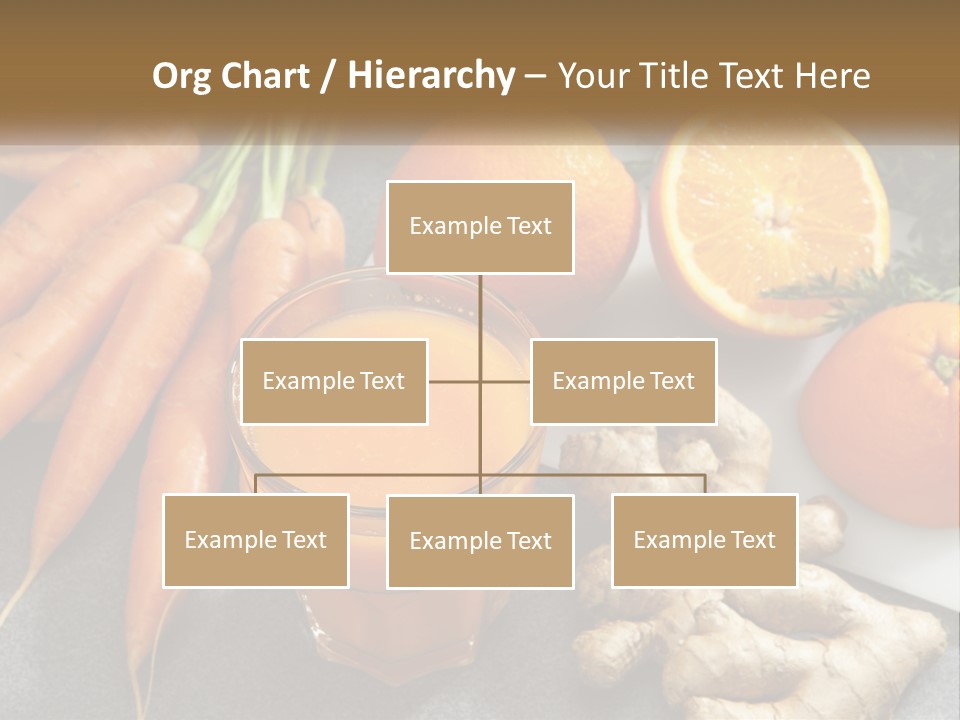 Org Chart / Hierarchy – Your Title Text Here

Example Text

Example Text

Example Text

Example Text

Example Text

Example Text